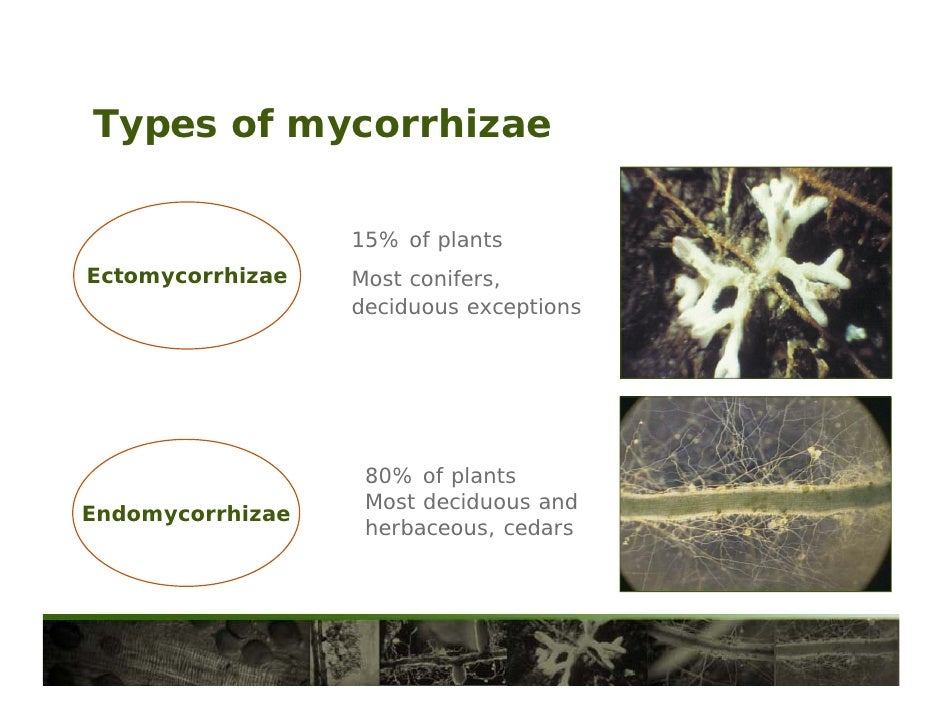 Types of mycorrhizae

Ectomycorrhizae

15% of plants

Most conifers, deciduous exceptions

Endomycorrhizae

80% of plants
Most deciduous and herbaceous, cedars